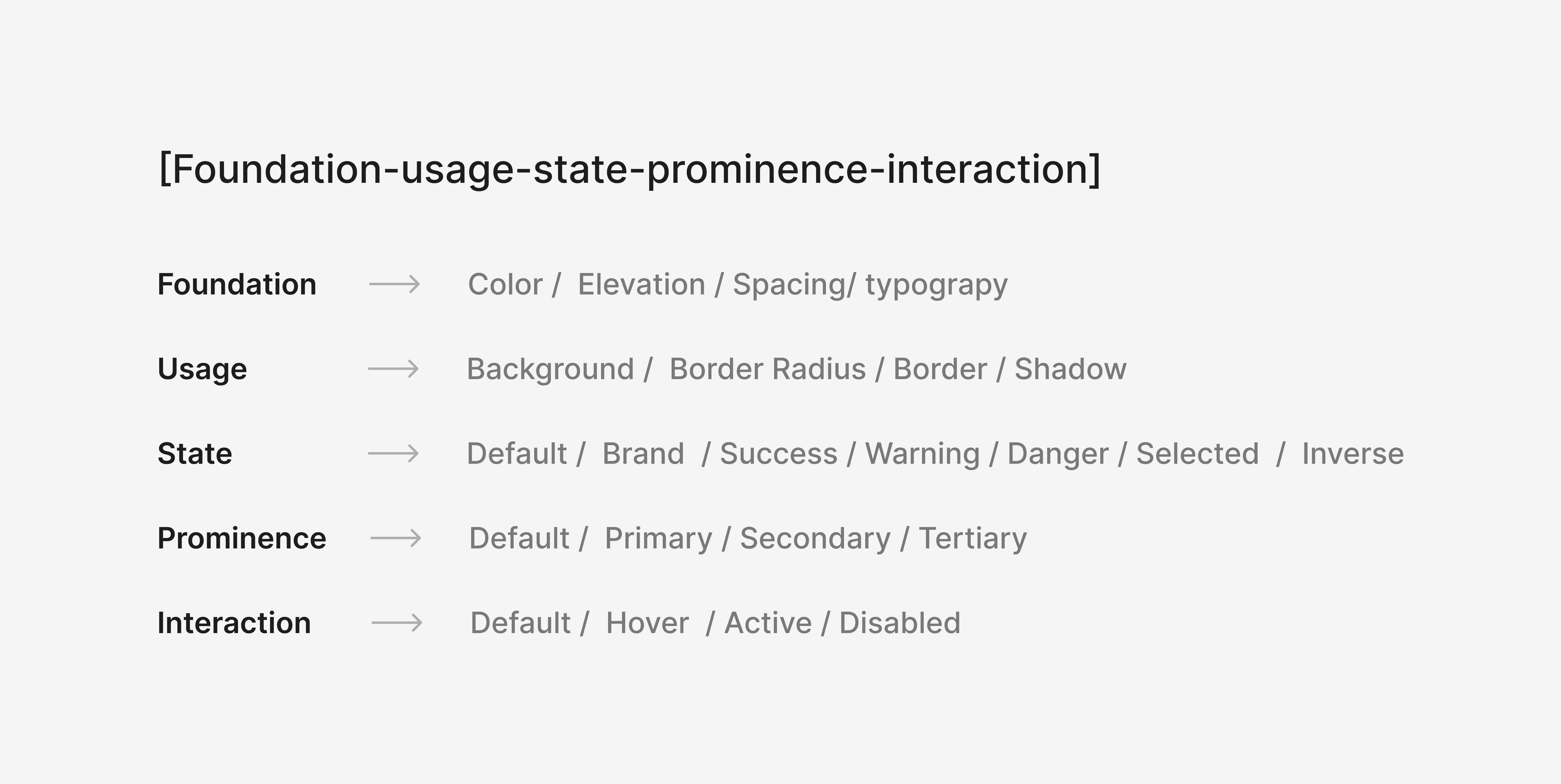 [Foundation-usage-state-prominence-interaction]

Foundation → Color / Elevation / Spacing/ typograpy

Usage → Background / Border Radius / Border / Shadow

State → Default / Brand / Success / Warning / Danger / Selected / Inverse

Prominence → Default / Primary / Secondary / Tertiary

Interaction → Default / Hover / Active / Disabled